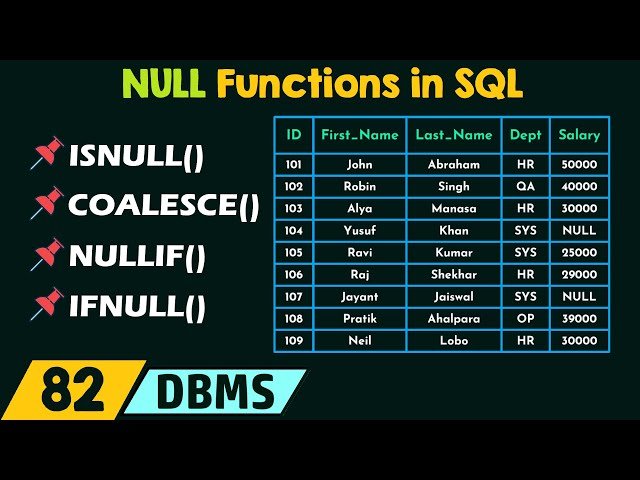 NULL Functions in SQL

ISNULL()
COALESCE()
NULLIF()
IFNULL()

| ID | First_Name | Last_Name | Dept | Salary |
|---|---|---|---|---|
| 101 | John | Abraham | HR | 50000 |
| 102 | Robin | Singh | QA | 40000 |
| 103 | Alya | Manasa | HR | 30000 |
| 104 | Yusuf | Khan | SYS | NULL |
| 105 | Ravi | Kumar | SYS | 25000 |
| 106 | Raj | Shekhar | HR | 29000 |
| 107 | Jayant | Jaiswal | SYS | NULL |
| 108 | Pratik | Ahalpara | OP | 39000 |
| 109 | Neil | Lobo | HR | 30000 |

82 DBMS